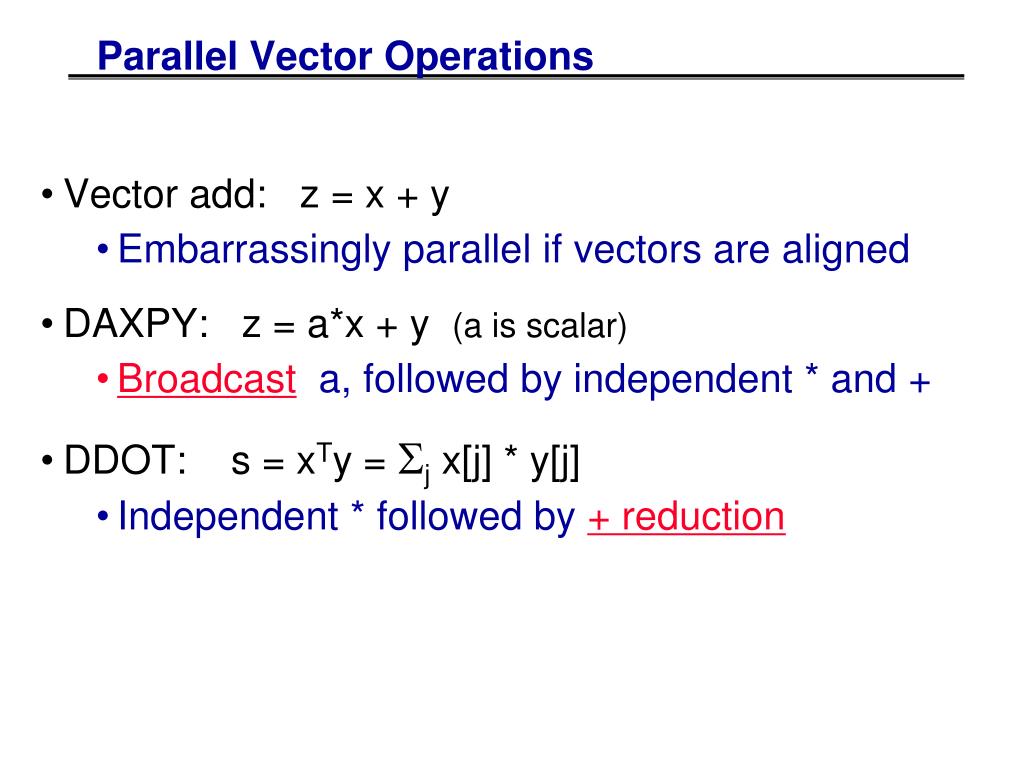 Parallel Vector Operations

• Vector add: $z = x + y$
  • Embarrassingly parallel if vectors are aligned

• DAXPY: $z = a*x + y$ (a is scalar)
  • Broadcast a, followed by independent * and +

• DDOT: $s = x^T y = \Sigma_j x[j] * y[j]$
  • Independent * followed by + reduction